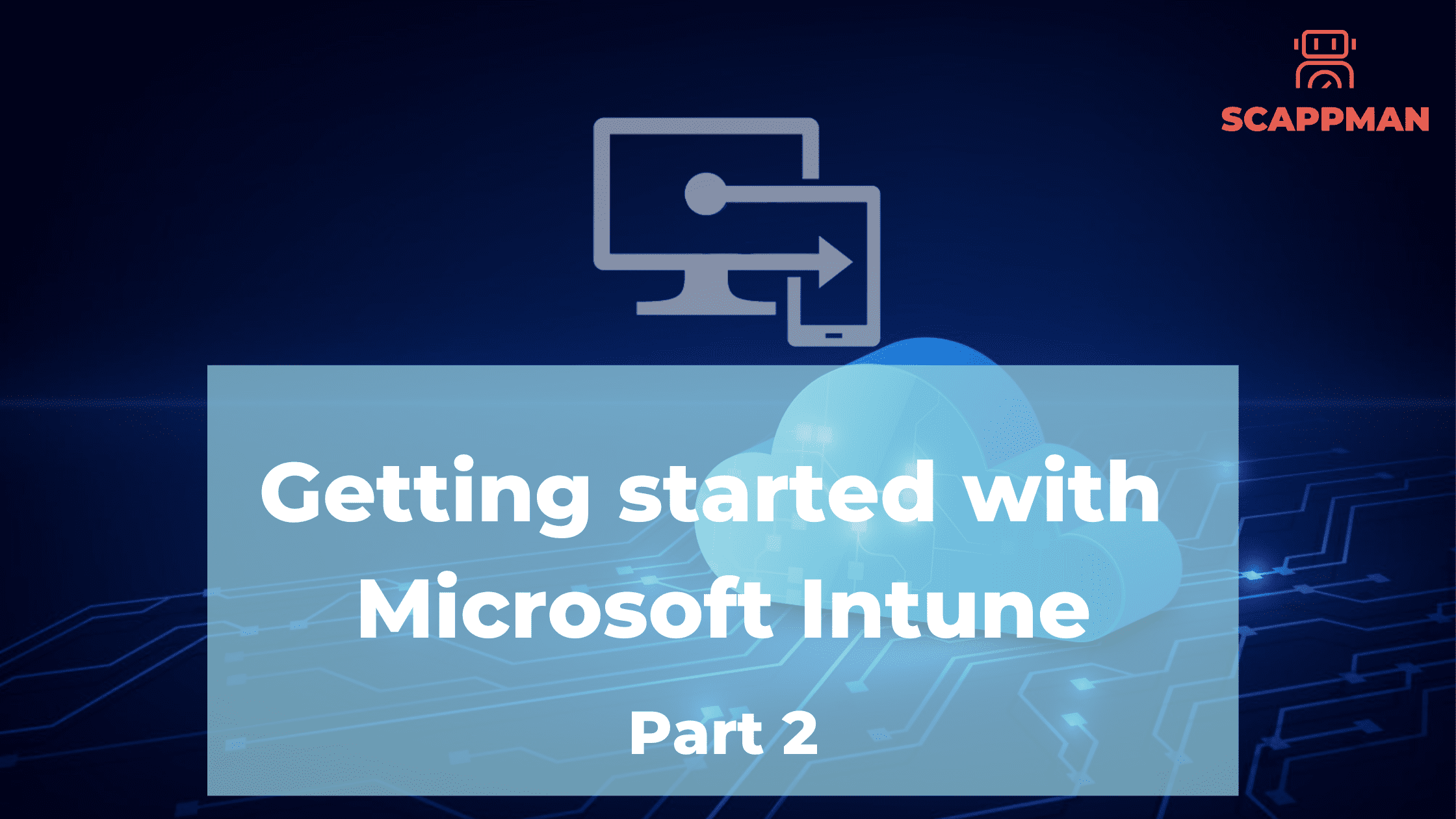 SCAPPMAN

Getting started with Microsoft Intune

Part 2